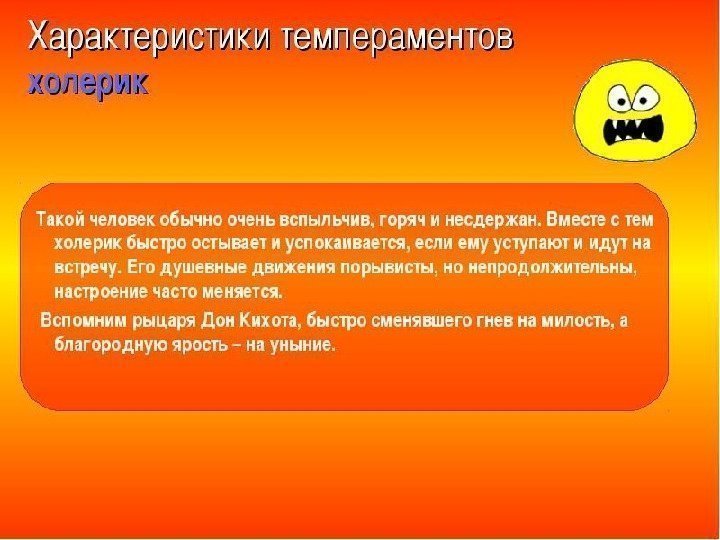 Характеристики темпераментов
холерик

Такой человек обычно очень вспыльчив, горяч и несдержан. Вместе с тем холерик быстро остывает и успокаивается, если ему уступают и идут на встречу. Его душевные движения порывисты, но непродолжительны, настроение часто меняется.

Вспомним рыцаря Дон Кихота, быстро сменявшего гнев на милость, а благородную ярость – на уныние.